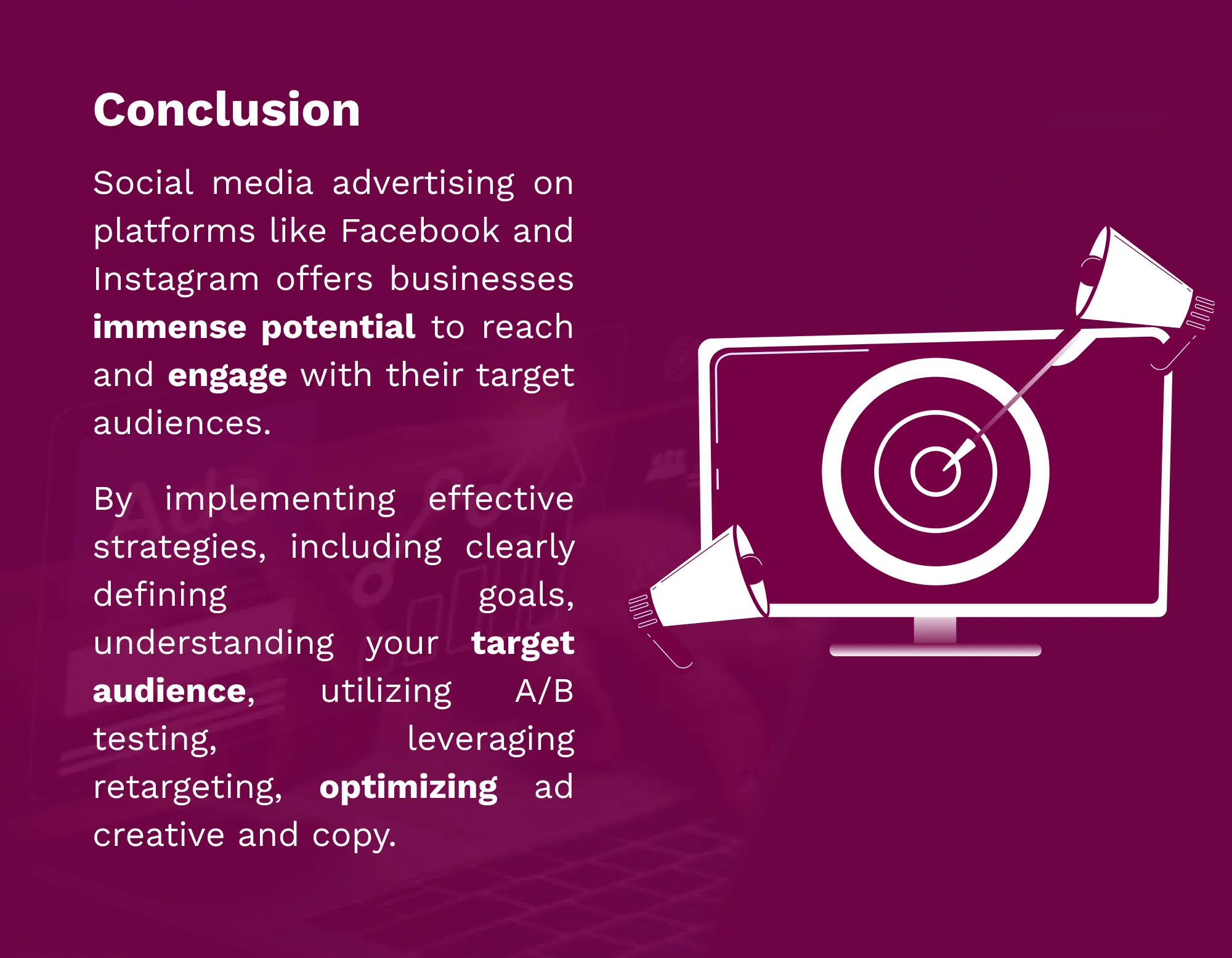 Conclusion

Social media advertising on platforms like Facebook and Instagram offers businesses immense potential to reach and engage with their target audiences.

By implementing effective strategies, including clearly defining goals, understanding your target audience, utilizing A/B testing, leveraging retargeting, optimizing ad creative and copy.